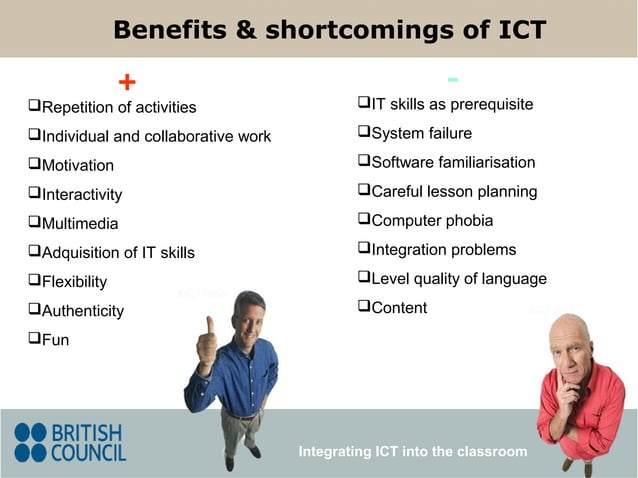 Benefits & shortcomings of ICT

+

❑Repetition of activities
❑Individual and collaborative work
❑Motivation
❑Interactivity
❑Multimedia
❑Adquisition of IT skills
❑Flexibility
❑Authenticity
❑Fun

-

❑IT skills as prerequisite
❑System failure
❑Software familiarisation
❑Careful lesson planning
❑Computer phobia
❑Integration problems
❑Level quality of language
❑Content

BRITISH COUNCIL

Integrating ICT into the classroom